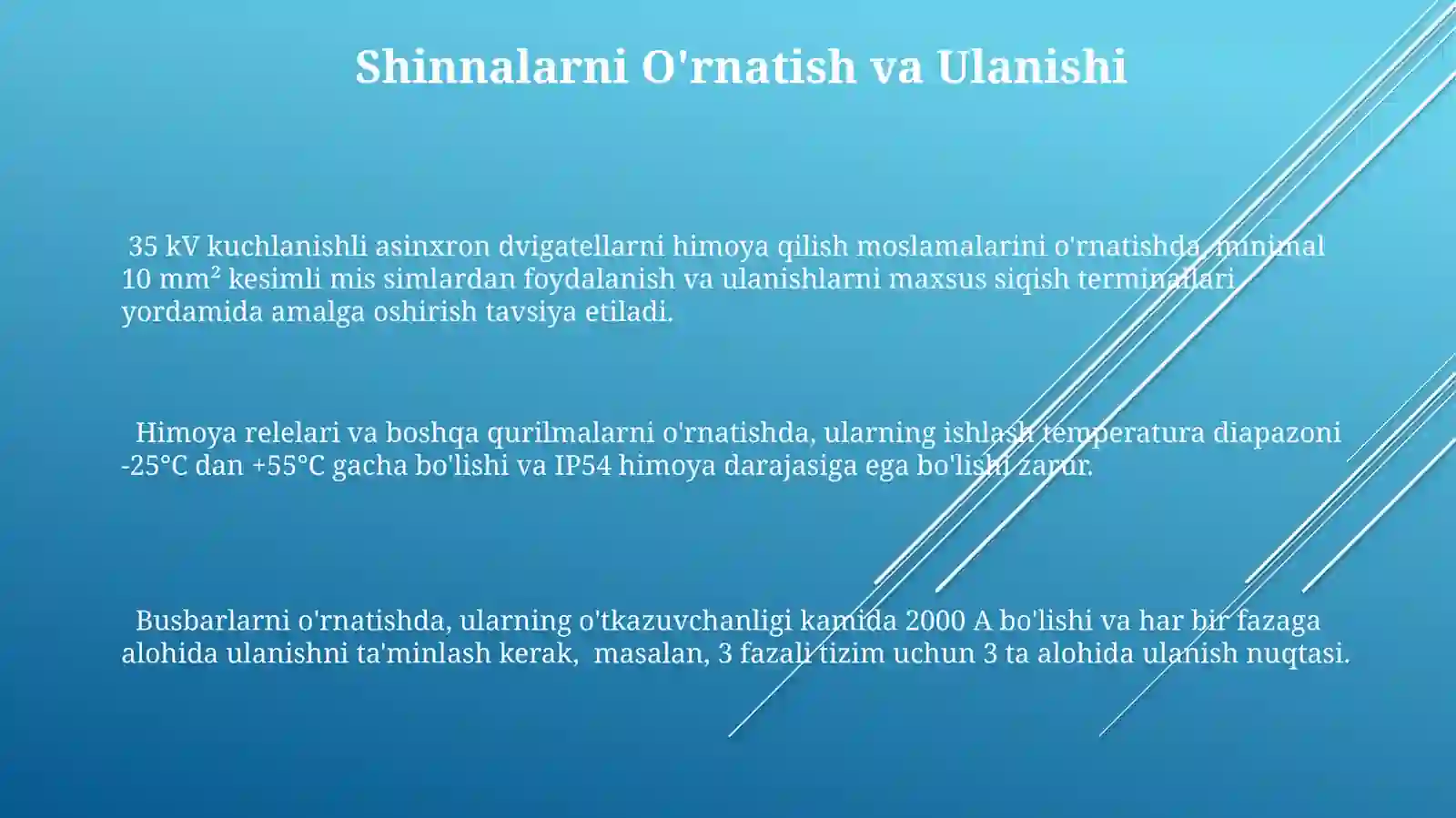 Shinnalarni O'rnatish va Ulanishi

35 kV kuchlanishli asinxron dvigatellarni himoya qilish moslamalarini o'rnatishda, minimal 10 mm² kesimli mis simlardan foydalanish va ulanishlarni maxsus siqish terminallari yordamida amalga oshirish tavsiya etiladi.

Himoya relelari va boshqa qurilmalarni o'rnatishda, ularning ishlash temperatura diapazoni -25°C dan +55°C gacha bo'lishi va IP54 himoya darajasiga ega bo'lishi zarur.

Busbarlarni o'rnatishda, ularning o'tkazuvchanligi kamida 2000 A bo'lishi va har bir fazaga alohida ulanishni ta'minlash kerak, masalan, 3 fazali tizim uchun 3 ta alohida ulanish nuqtasi.